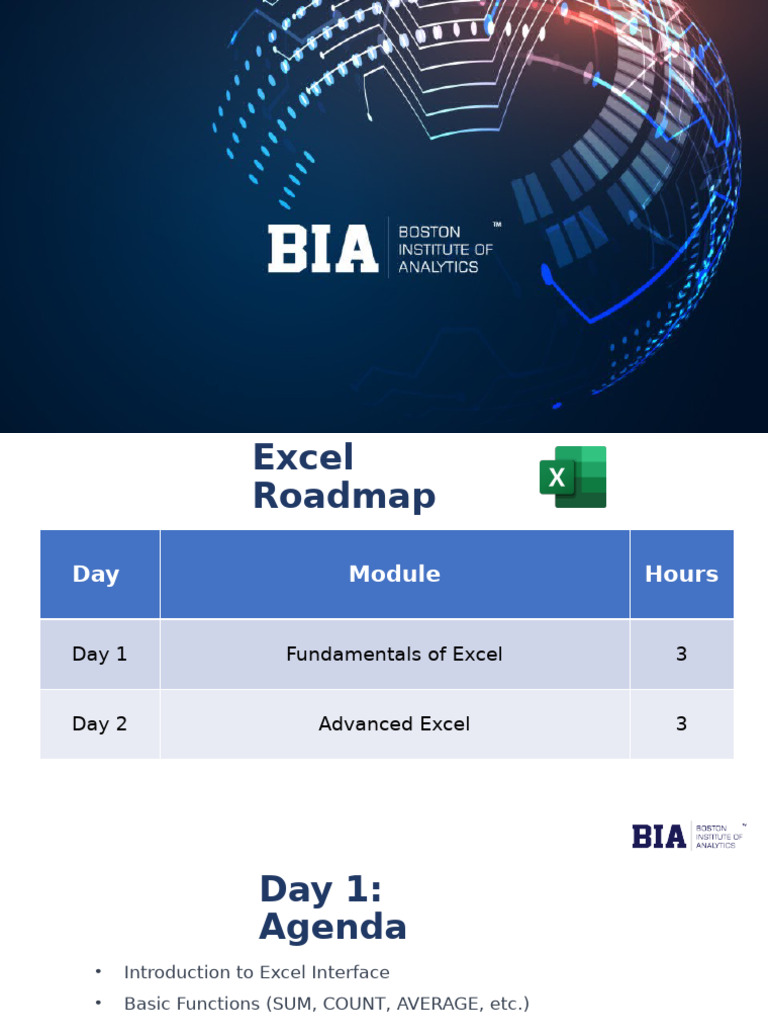 BIA BOSTON INSTITUTE OF ANALYTICS ™

Excel Roadmap

X

| Day | Module | Hours |
|---|---|---|
| Day 1 | Fundamentals of Excel | 3 |
| Day 2 | Advanced Excel | 3 |

BIA BOSTON INSTITUTE OF ANALYTICS ™

Day 1: Agenda

• Introduction to Excel Interface
• Basic Functions (SUM, COUNT, AVERAGE, etc.)